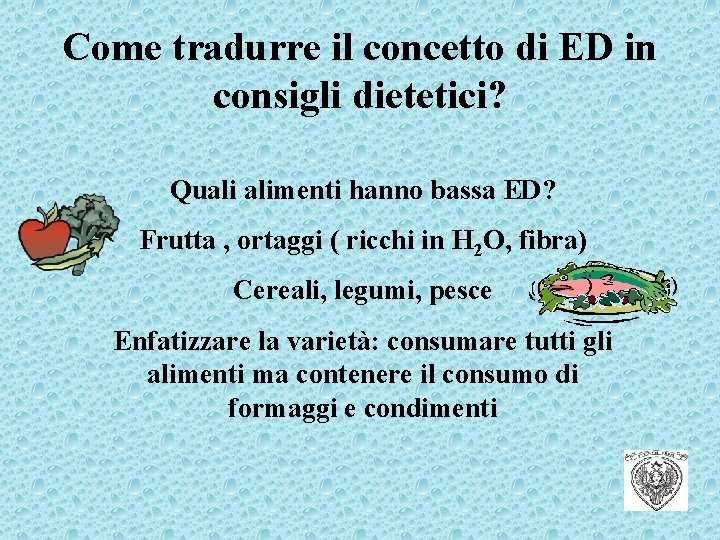 Come tradurre il concetto di ED in consigli dietetici?

Quali alimenti hanno bassa ED?

Frutta , ortaggi ( ricchi in $H_2O$, fibra)

Cereali, legumi, pesce

Enfatizzare la varietà: consumare tutti gli alimenti ma contenere il consumo di formaggi e condimenti